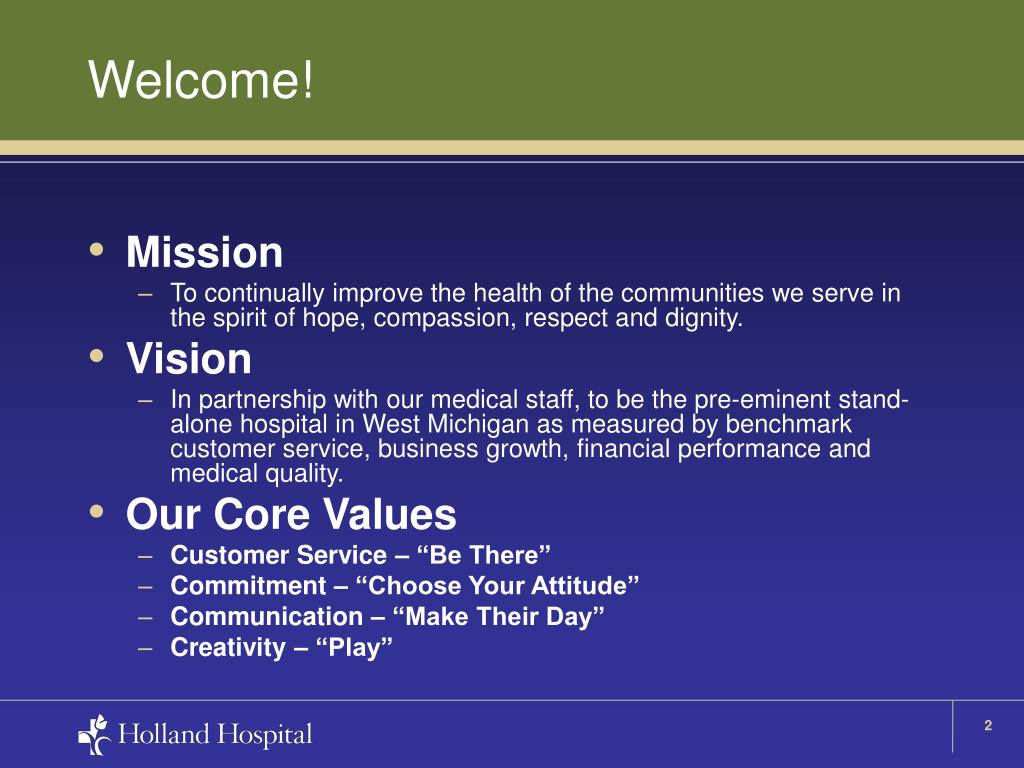 Welcome!

• Mission
– To continually improve the health of the communities we serve in the spirit of hope, compassion, respect and dignity.

• Vision
– In partnership with our medical staff, to be the pre-eminent stand-alone hospital in West Michigan as measured by benchmark customer service, business growth, financial performance and medical quality.

• Our Core Values
– Customer Service – “Be There”
– Commitment – “Choose Your Attitude”
– Communication – “Make Their Day”
– Creativity – “Play”

Holland Hospital

2